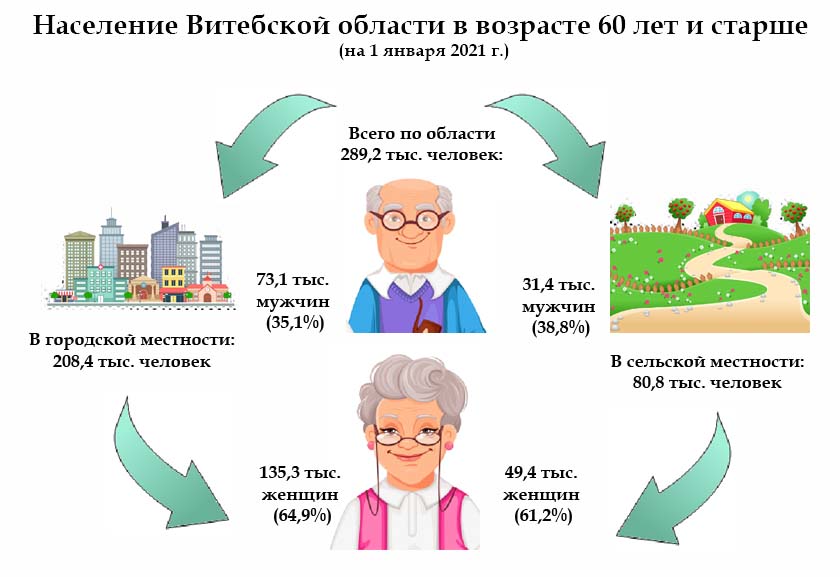 Население Витебской области в возрасте 60 лет и старше
(на 1 января 2021 г.)

Всего по области
289,2 тыс. человек:

73,1 тыс. мужчин (35,1%)

31,4 тыс. мужчин (38,8%)

В городской местности:
208,4 тыс. человек

В сельской местности:
80,8 тыс. человек

135,3 тыс. женщин (64,9%)

49,4 тыс. женщин (61,2%)